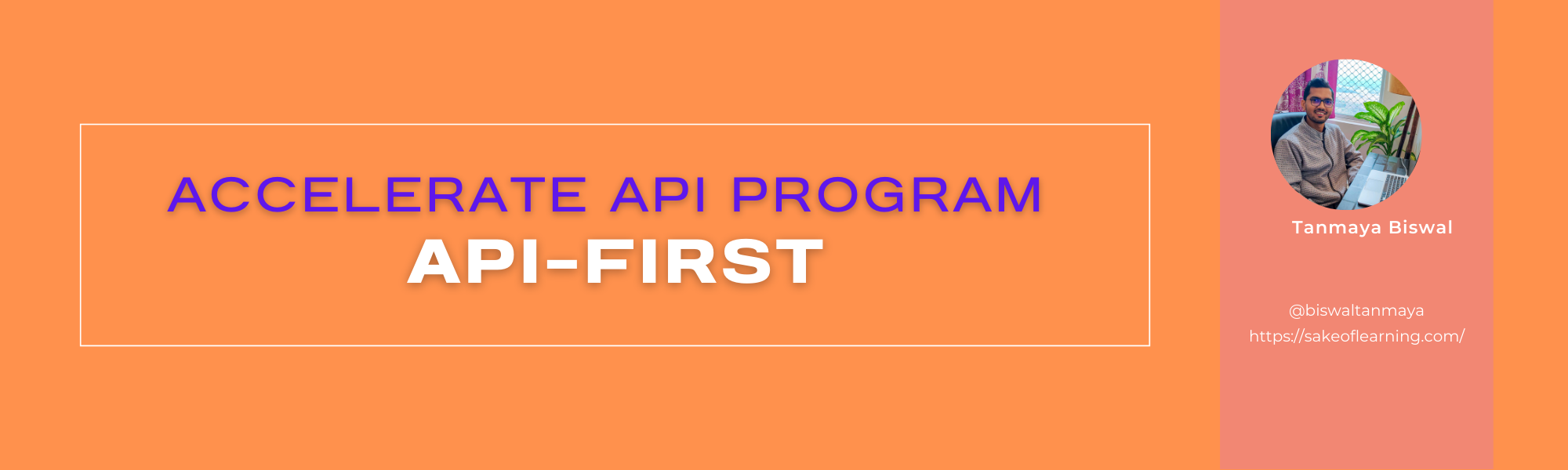 ACCELERATE API PROGRAM
API-FIRST

Tanmaya Biswal

@biswaltanmaya
https://sakeoflearning.com/